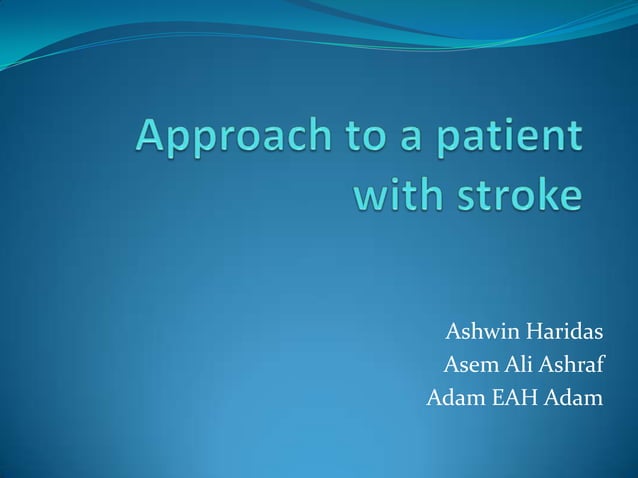 Approach to a patient with stroke

Ashwin Haridas
Asem Ali Ashraf
Adam EAH Adam